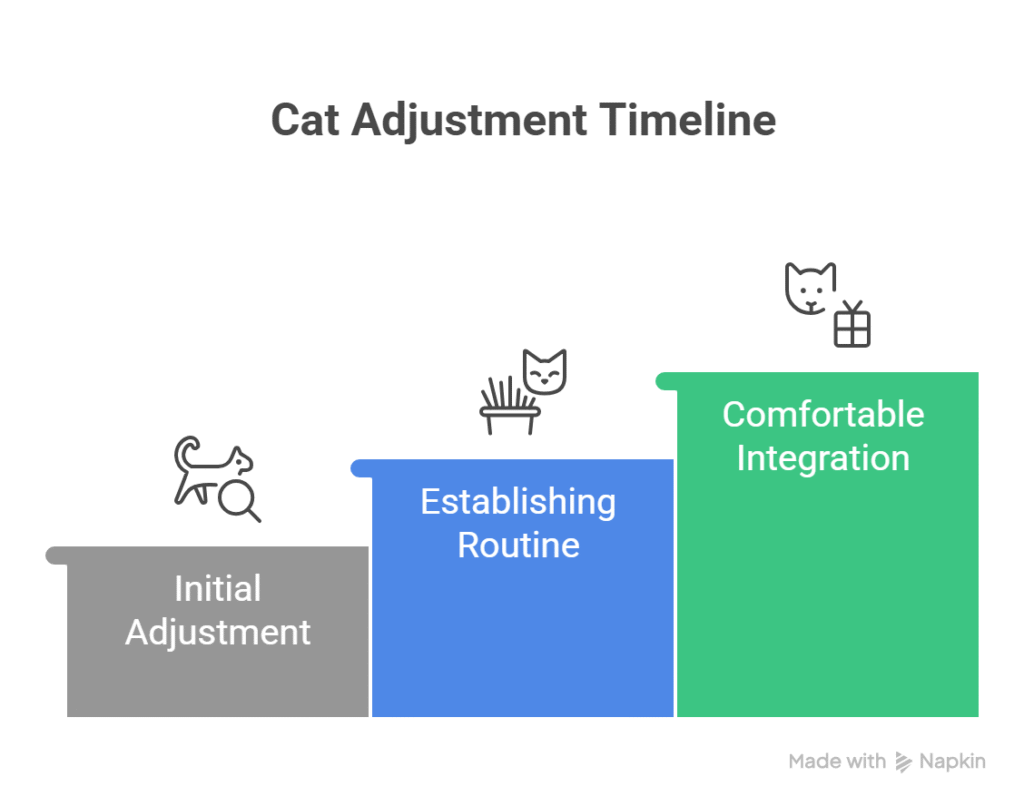 Cat Adjustment Timeline

Initial Adjustment

Establishing Routine

Comfortable Integration

Made with Napkin